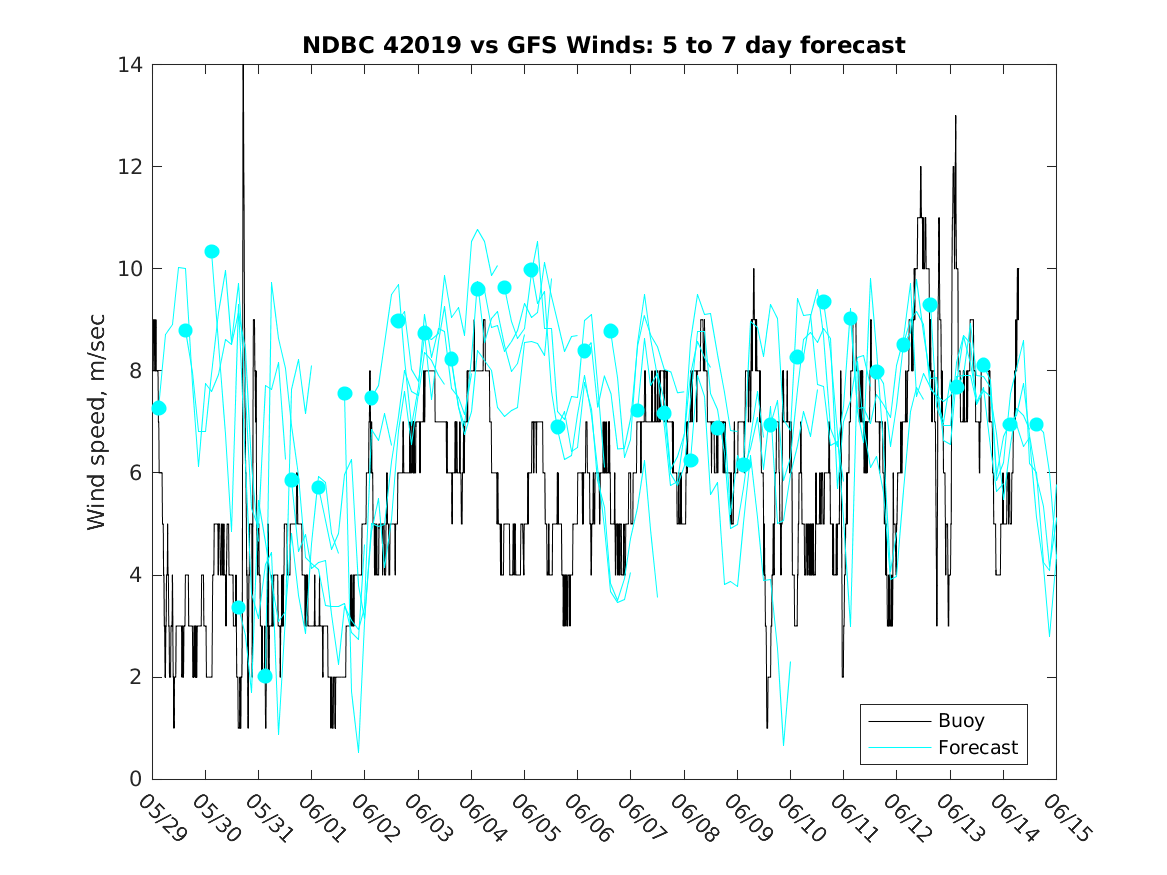 NDBC 42019 vs GFS Winds: 5 to 7 day forecast

Wind speed, m/sec

14
12
10
8
6
4
2
0

05/29 05/30 05/31 06/01 06/02 06/03 06/04 06/05 06/06 06/07 06/08 06/09 06/10 06/11 06/12 06/13 06/14 06/15

Buoy
Forecast